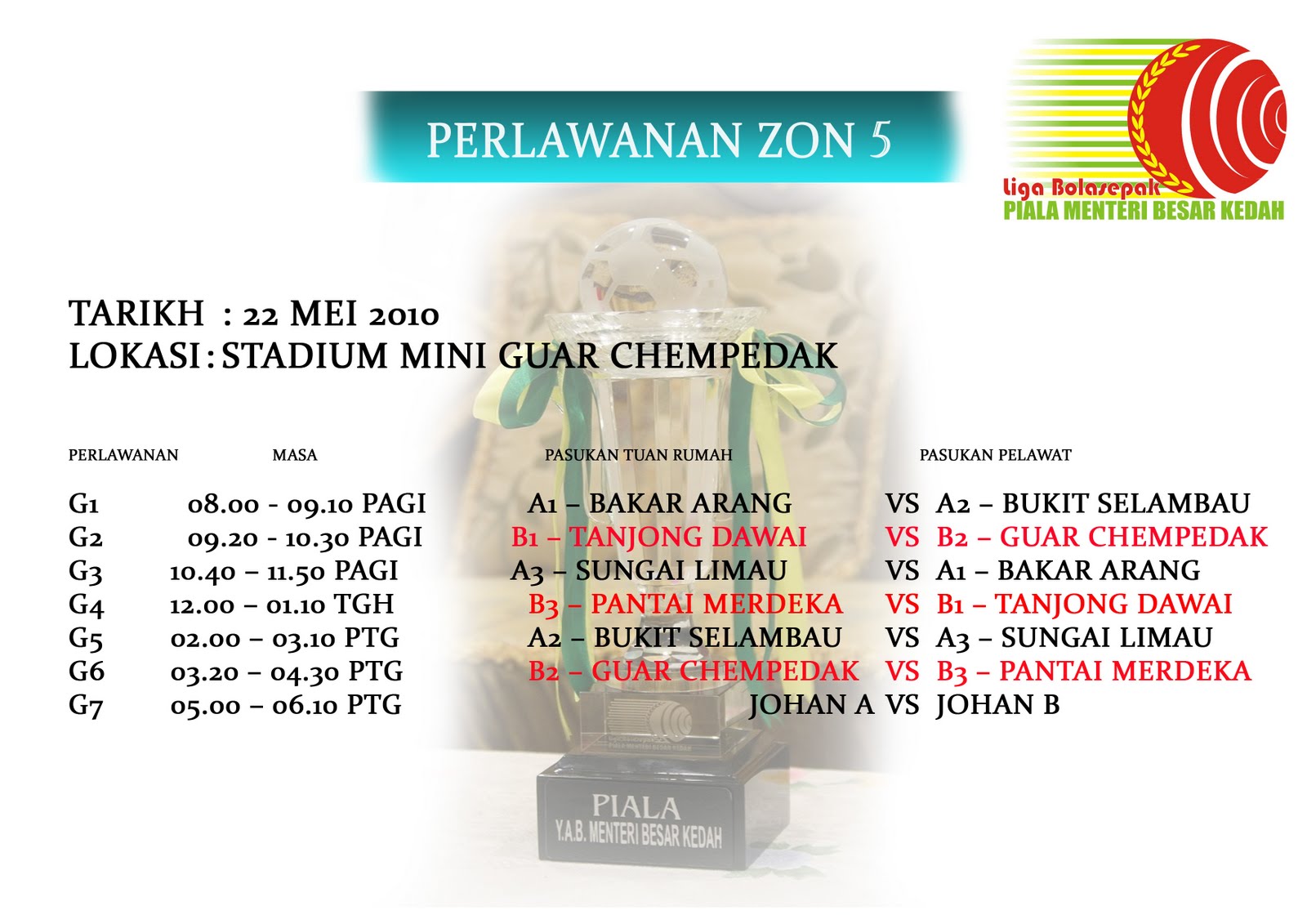 PERLAWANAN ZON 5

Liga Bolasepak
PIALA MENTERI BESAR KEDAH

TARIKH : 22 MEI 2010
LOKASI : STADIUM MINI GUAR CHEMPEDAK

| PERLAWANAN | MASA | PASUKAN TUAN RUMAH | | PASUKAN PELAWAT |
|---|---|---|---|---|
| G1 | 08.00 - 09.10 PAGI | A1 – BAKAR ARANG | VS | A2 – BUKIT SELAMBAU |
| G2 | 09.20 - 10.30 PAGI | B1 – TANJONG DAWAI | VS | B2 – GUAR CHEMPEDAK |
| G3 | 10.40 – 11.50 PAGI | A3 – SUNGAI LIMAU | VS | A1 – BAKAR ARANG |
| G4 | 12.00 – 01.10 TGH | B3 – PANTAI MERDEKA | VS | B1 – TANJONG DAWAI |
| G5 | 02.00 – 03.10 PTG | A2 – BUKIT SELAMBAU | VS | A3 – SUNGAI LIMAU |
| G6 | 03.20 – 04.30 PTG | B2 – GUAR CHEMPEDAK | VS | B3 – PANTAI MERDEKA |
| G7 | 05.00 – 06.10 PTG | JOHAN A | VS | JOHAN B |

PIALA
Y.A.B. MENTERI BESAR KEDAH